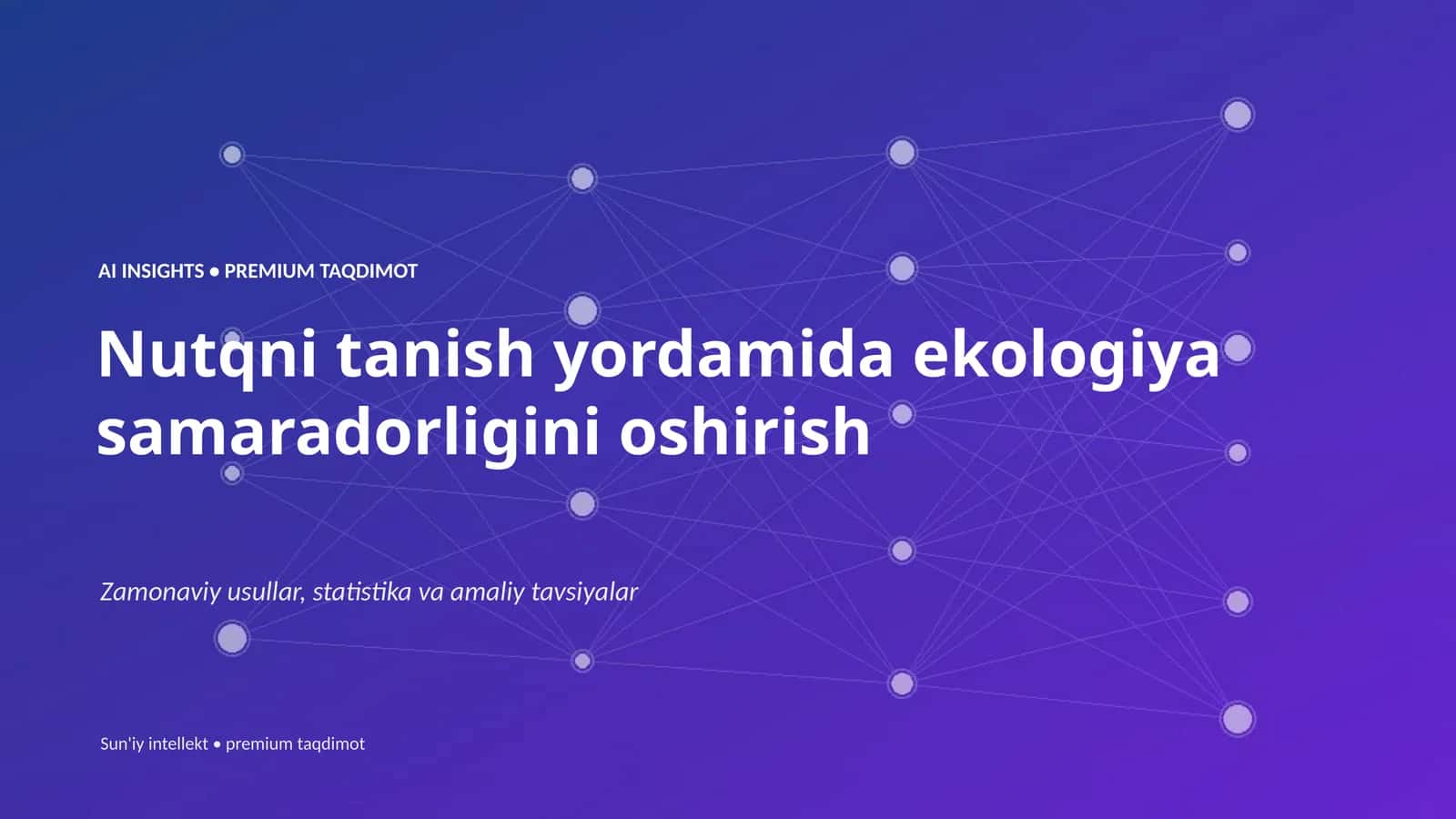 AI INSIGHTS • PREMIUM TAQDIMOT

Nutqni tanish yordamida ekologiya samaradorligini oshirish

Zamonaviy usullar, statistika va amaliy tavsiyalar

Sun'iy intellekt • premium taqdimot